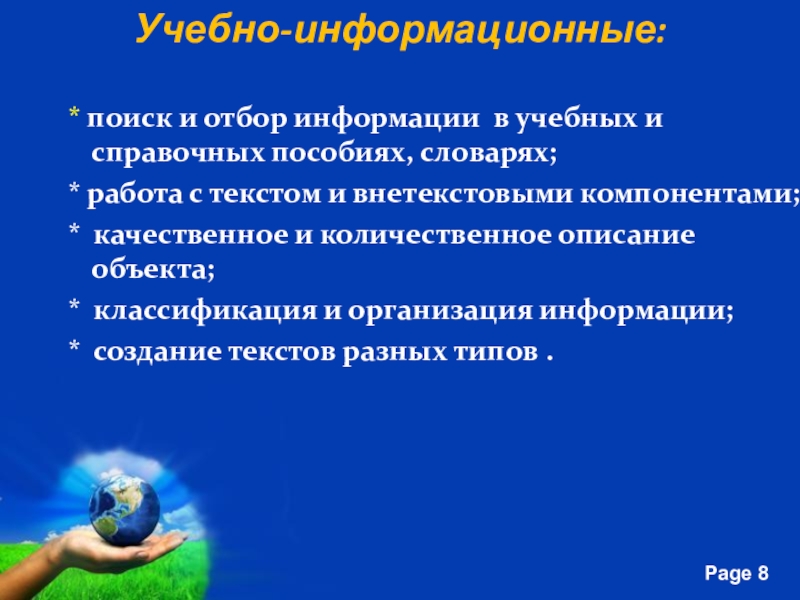 Учебно-информационные:

* поиск и отбор информации в учебных и справочных пособиях, словарях;

* работа с текстом и внетекстовыми компонентами;

* качественное и количественное описание объекта;

* классификация и организация информации;

* создание текстов разных типов .

Page 8